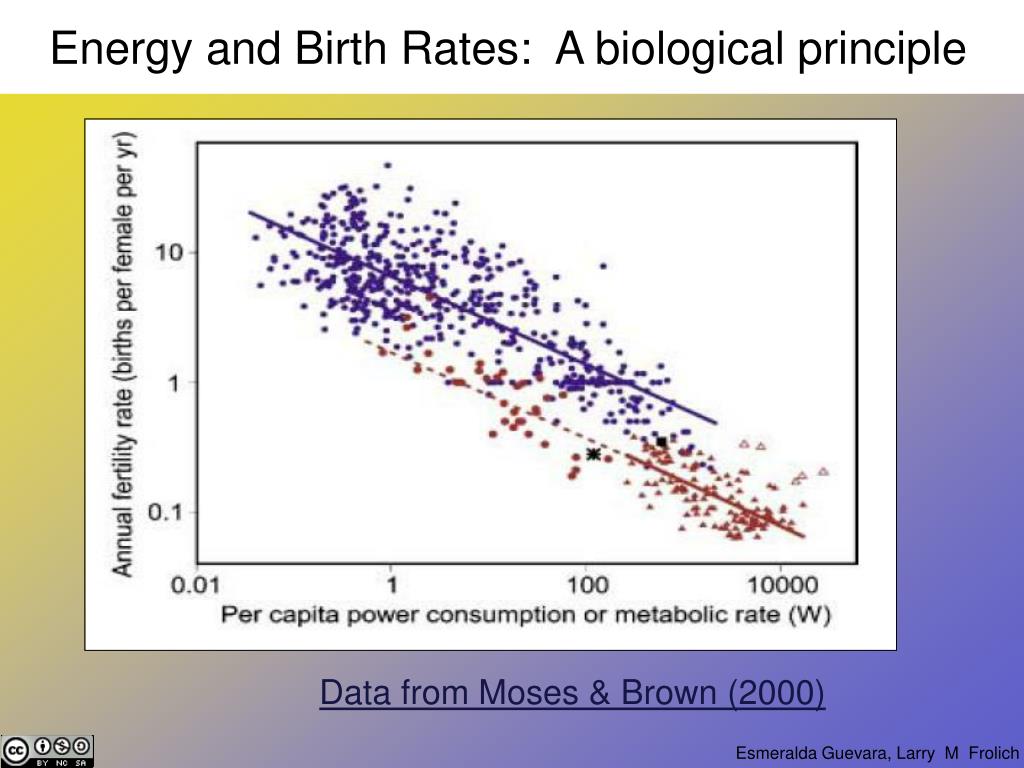 Energy and Birth Rates: A biological principle

Annual fertility rate (births per female per yr)

10

1

0.1

0.01

1

100

10000

Per capita power consumption or metabolic rate (W)

Data from Moses & Brown (2000)

BY NC SA

Esmeralda Guevara, Larry M Frolich